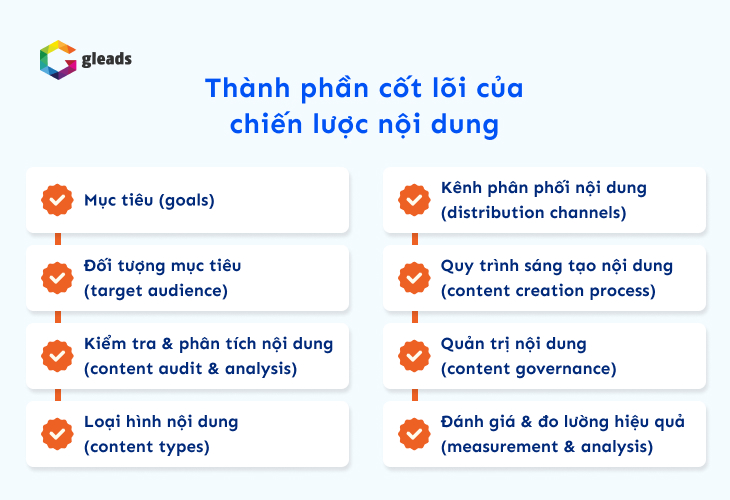 gleads

Thành phần cốt lõi của chiến lược nội dung

Mục tiêu (goals)

Đối tượng mục tiêu (target audience)

Kiểm tra & phân tích nội dung (content audit & analysis)

Loại hình nội dung (content types)

Kênh phân phối nội dung (distribution channels)

Quy trình sáng tạo nội dung (content creation process)

Quản trị nội dung (content governance)

Đánh giá & đo lường hiệu quả (measurement & analysis)